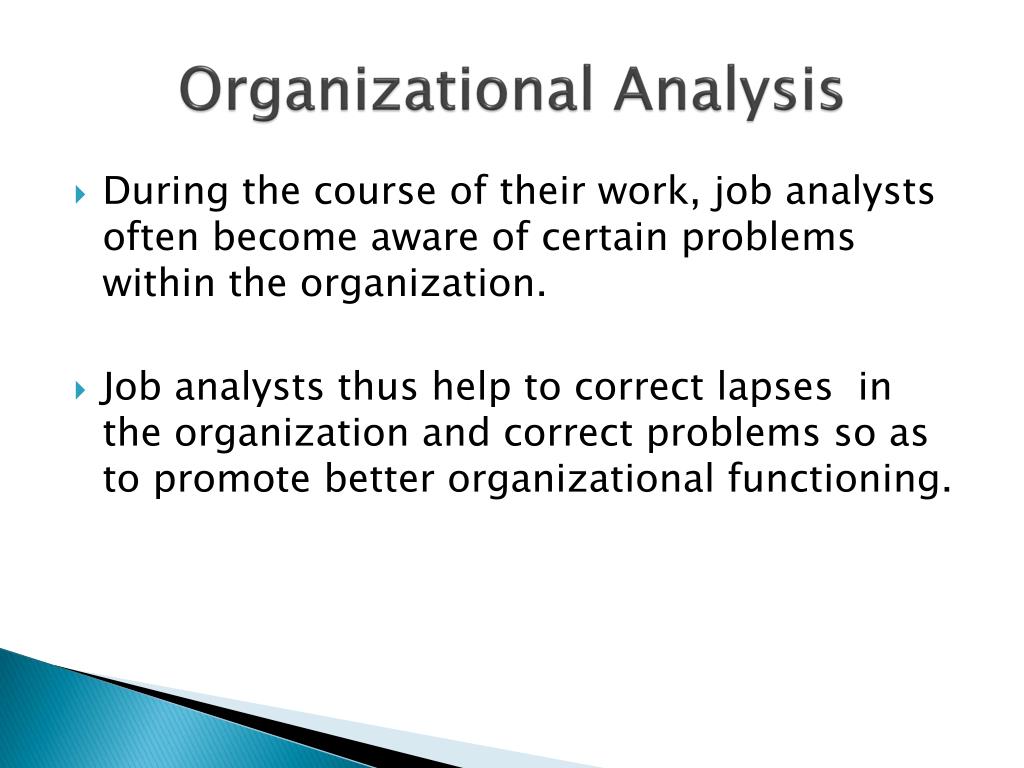 Organizational Analysis

During the course of their work, job analysts often become aware of certain problems within the organization.

Job analysts thus help to correct lapses in the organization and correct problems so as to promote better organizational functioning.